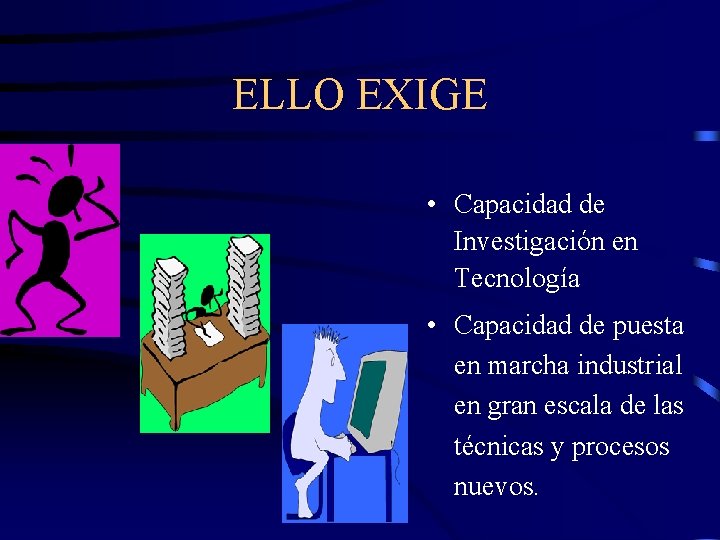 ELLO EXIGE

• Capacidad de Investigación en Tecnología

• Capacidad de puesta en marcha industrial en gran escala de las técnicas y procesos nuevos.